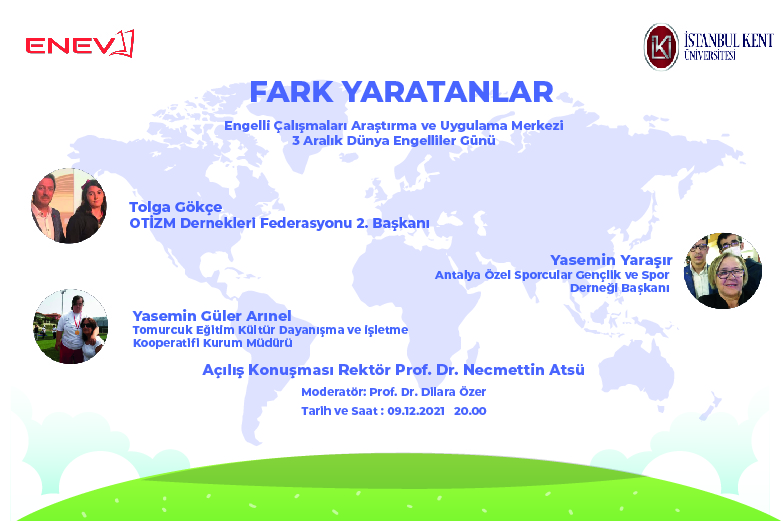 ENEV

İSTANBUL KENT ÜNİVERSİTESİ

FARK YARATANLAR

Engelli Çalışmaları Araştırma ve Uygulama Merkezi
3 Aralık Dünya Engelliler Günü

Tolga Gökçe
OTİZM Dernekleri Federasyonu 2. Başkanı

Yasemin Yaraşır
Antalya Özel Sporcular Gençlik ve Spor Derneği Başkanı

Yasemin Güler Arınel
Tomurcuk Eğitim Kültür Dayanışma ve İşletme Kooperatifi Kurum Müdürü

Açılış Konuşması Rektör Prof. Dr. Necmettin Atsü

Moderatör: Prof. Dr. Dilara Özer

Tarih ve Saat : 09.12.2021 20.00